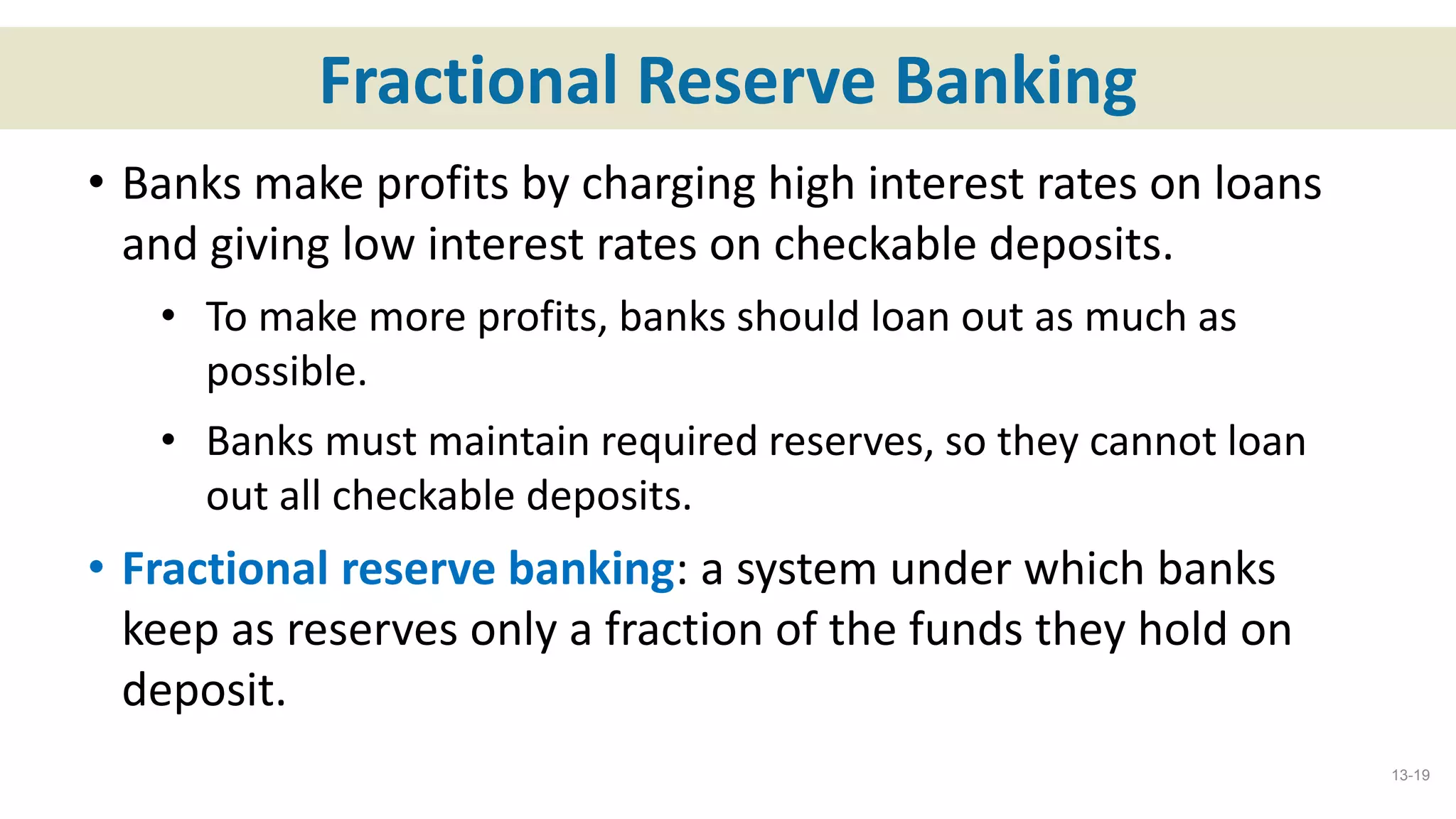 Fractional Reserve Banking

• Banks make profits by charging high interest rates on loans and giving low interest rates on checkable deposits.

  • To make more profits, banks should loan out as much as possible.

  • Banks must maintain required reserves, so they cannot loan out all checkable deposits.

• Fractional reserve banking: a system under which banks keep as reserves only a fraction of the funds they hold on deposit.

13-19